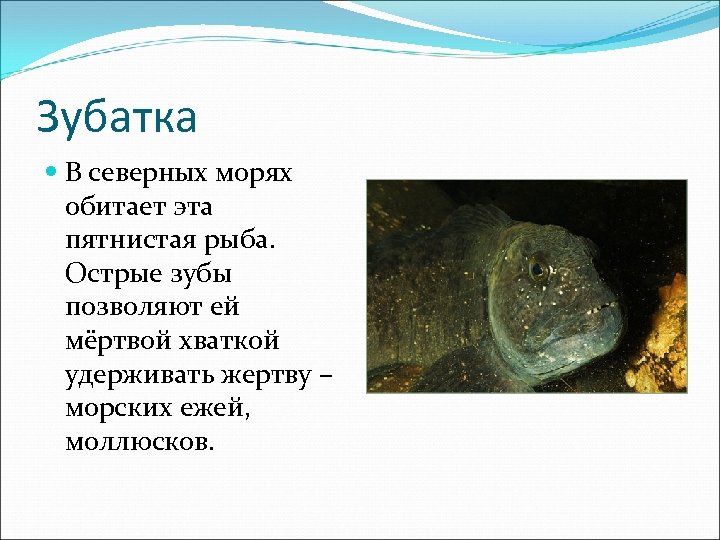 Зубатка

В северных морях обитает эта пятнистая рыба. Острые зубы позволяют ей мёртвой хваткой удерживать жертву – морских ежей, моллюсков.